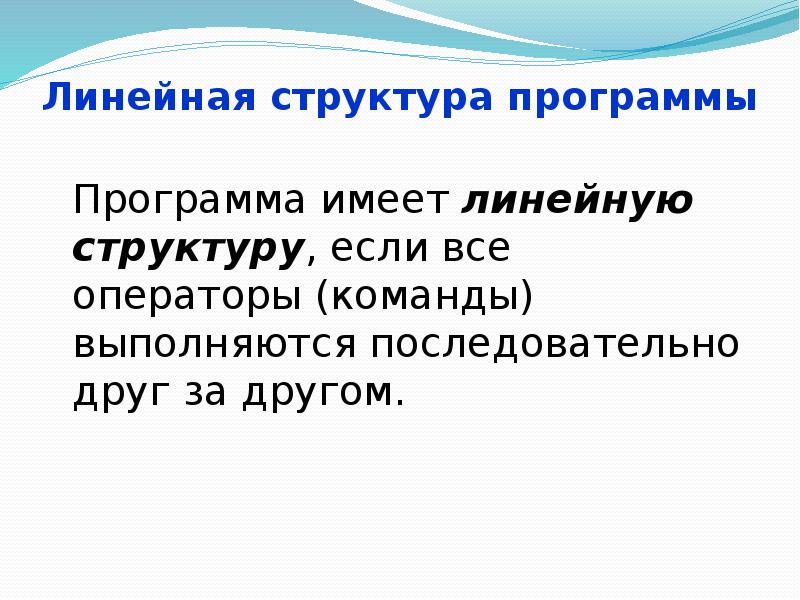 Линейная структура программы

Программа имеет линейную структуру, если все операторы (команды) выполняются последовательно друг за другом.